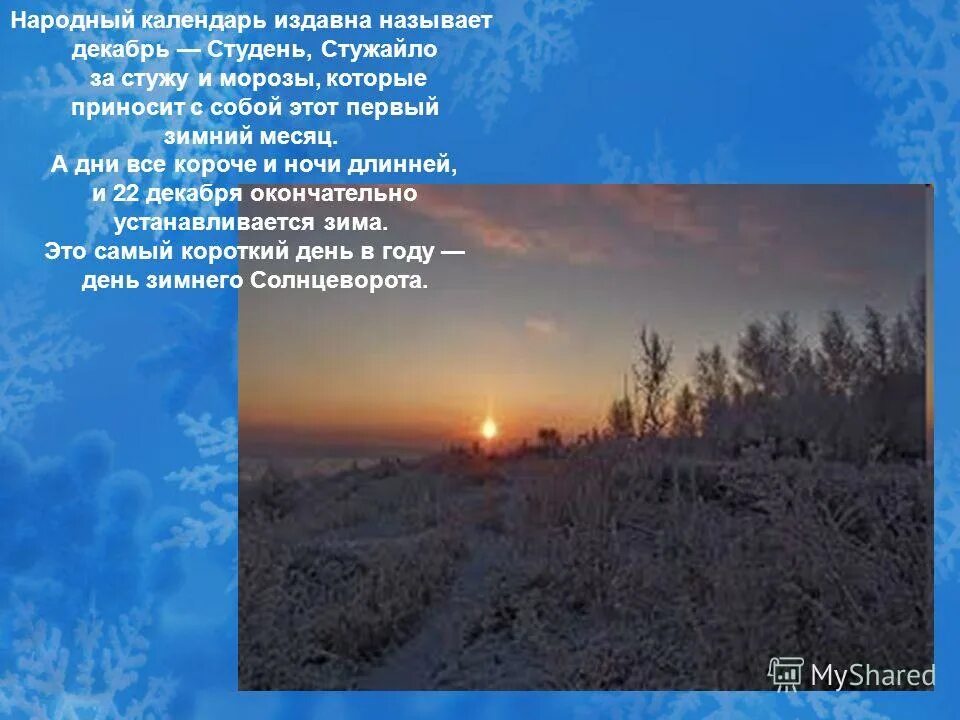 Народный календарь издавна называет декабрь — Студень, Стужайло за стужу и морозы, которые приносит с собой этот первый зимний месяц.
А дни все короче и ночи длинней, и 22 декабря окончательно устанавливается зима.
Это самый короткий день в году — день зимнего Солнцеворота.

MyShared